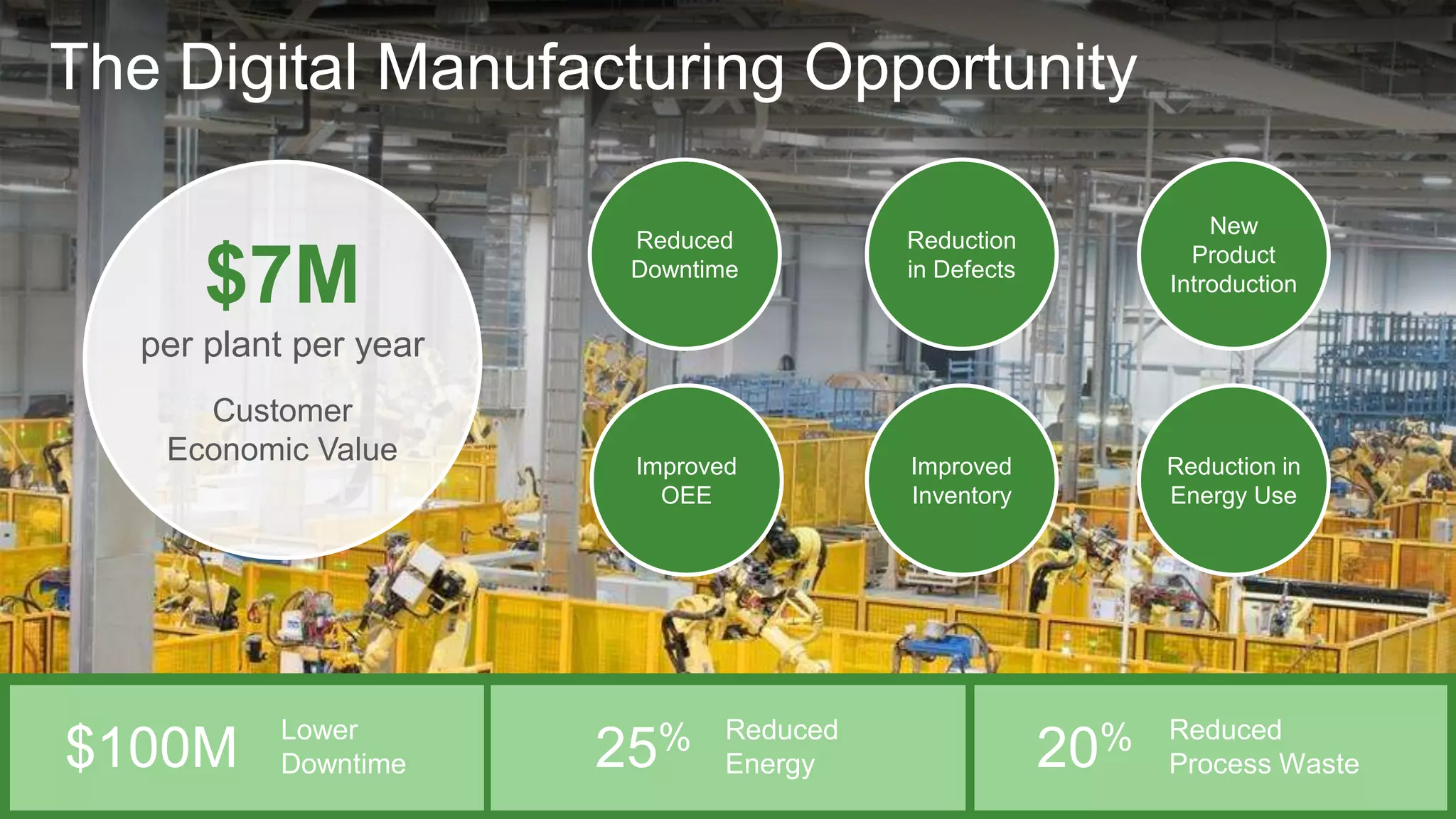 The Digital Manufacturing Opportunity

$7M
per plant per year
Customer Economic Value

Reduced Downtime

Reduction in Defects

New Product Introduction

Improved OEE

Improved Inventory

Reduction in Energy Use

$100M Lower Downtime

25% Reduced Energy

20% Reduced Process Waste